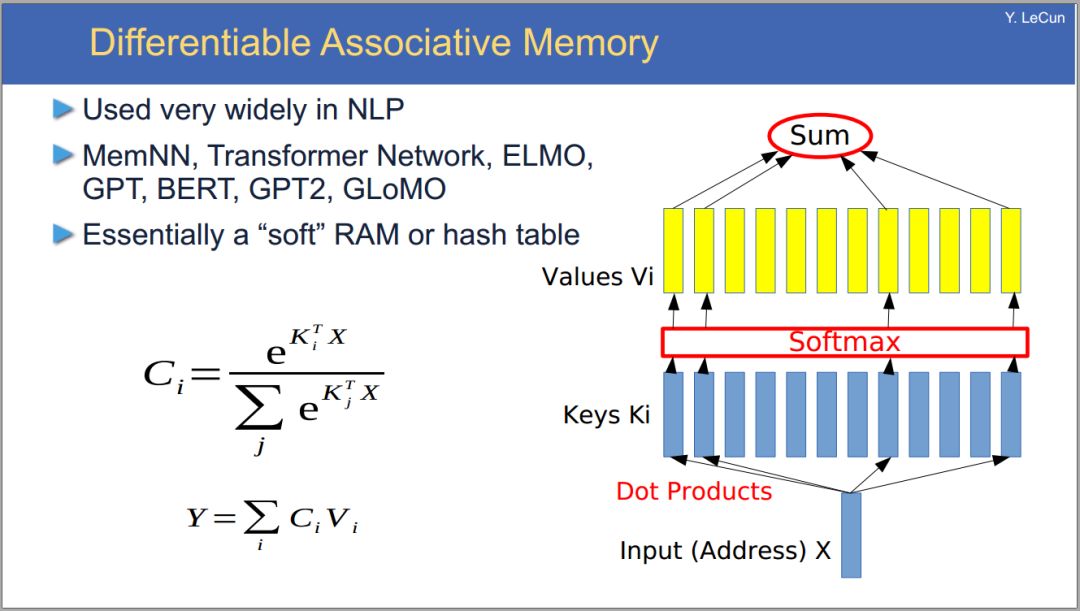 Y. LeCun

Differentiable Associative Memory

Used very widely in NLP

MemNN, Transformer Network, ELMO, GPT, BERT, GPT2, GLoMO

Essentially a “soft” RAM or hash table

$C_i = \frac{e^{K_i^T X}}{\sum_j e^{K_j^T X}}$

$Y = \sum_i C_i V_i$

Sum

Values Vi

Softmax

Keys Ki

Dot Products

Input (Address) X